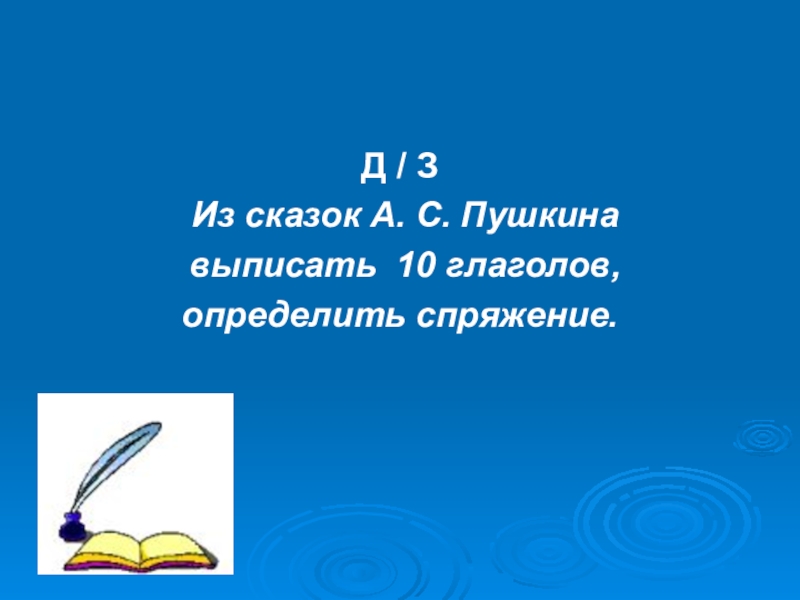 Д / З
Из сказок А. С. Пушкина выписать 10 глаголов, определить спряжение.